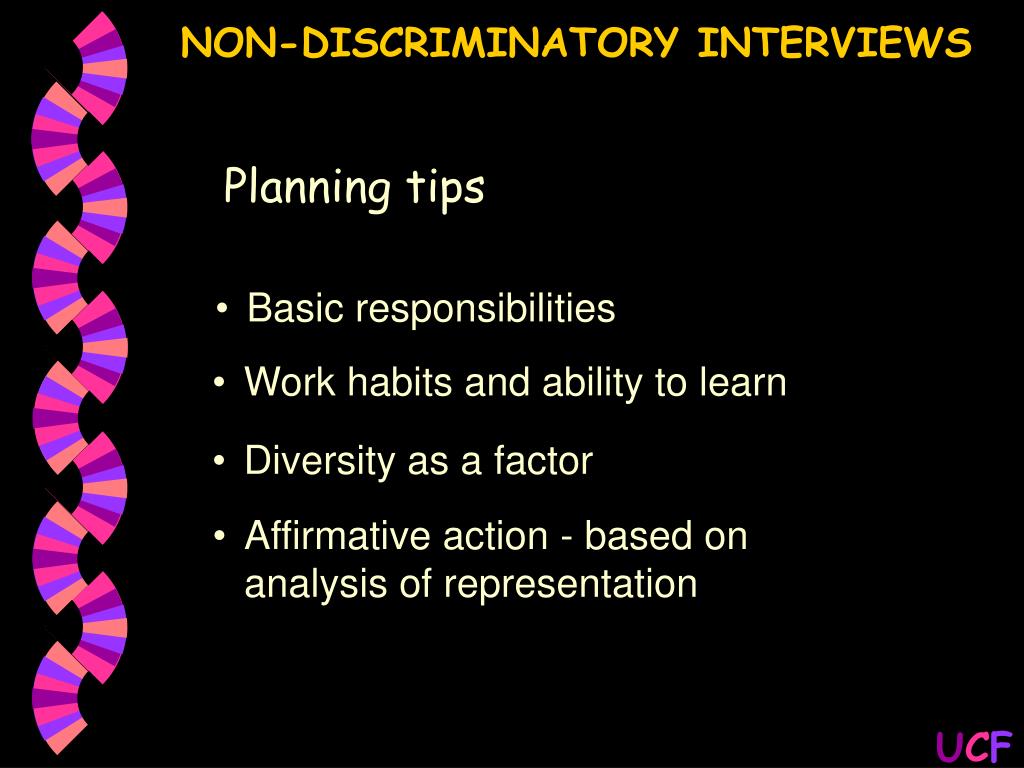 NON-DISCRIMINATORY INTERVIEWS

Planning tips

• Basic responsibilities

• Work habits and ability to learn

• Diversity as a factor

• Affirmative action - based on analysis of representation

UCF